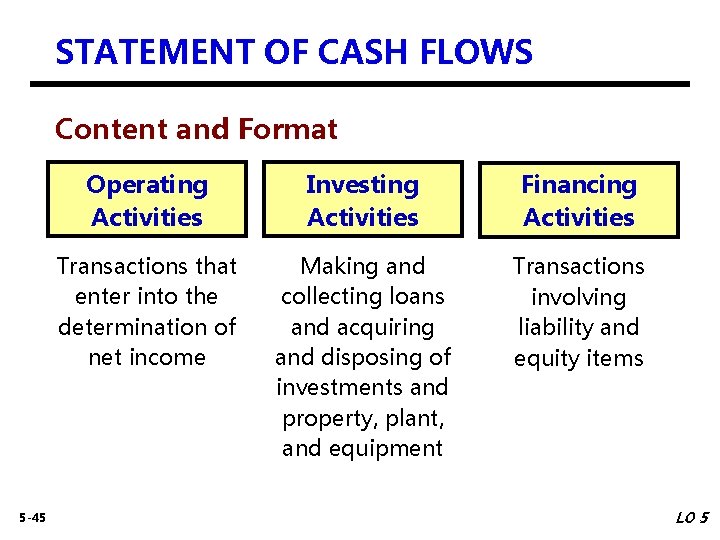 STATEMENT OF CASH FLOWS

Content and Format

Operating Activities

Transactions that enter into the determination of net income

Investing Activities

Making and collecting loans and acquiring and disposing of investments and property, plant, and equipment

Financing Activities

Transactions involving liability and equity items

5-45

LO 5